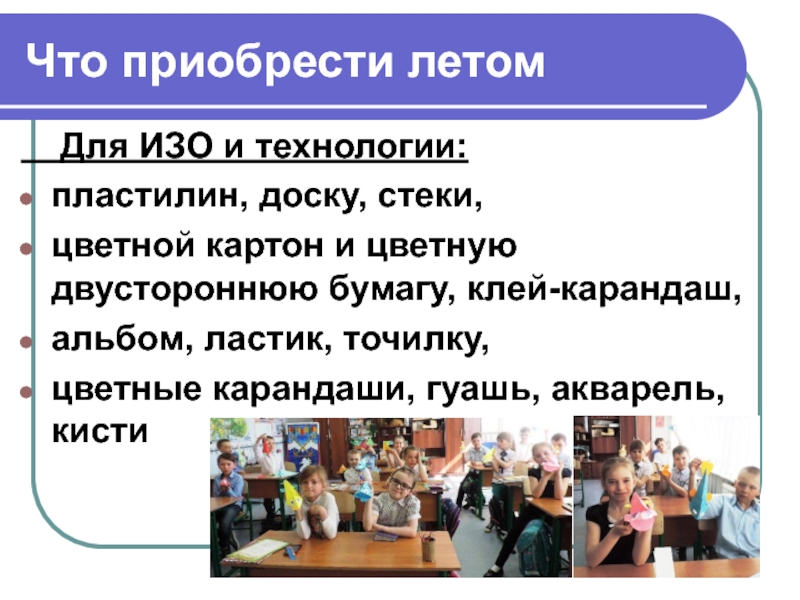 Что приобрести летом

Для ИЗО и технологии:

- пластилин, доску, стеки,
- цветной картон и цветную двустороннюю бумагу, клей-карандаш,
- альбом, ластик, точилку,
- цветные карандаши, гуашь, акварель, кисти